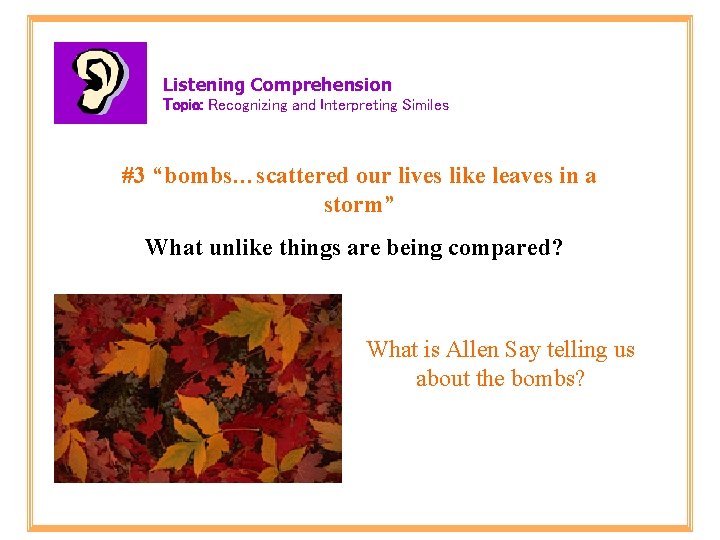 Listening Comprehension
Topic: Recognizing and Interpreting Similes

#3 “bombs…scattered our lives like leaves in a storm”

What unlike things are being compared?

What is Allen Say telling us about the bombs?